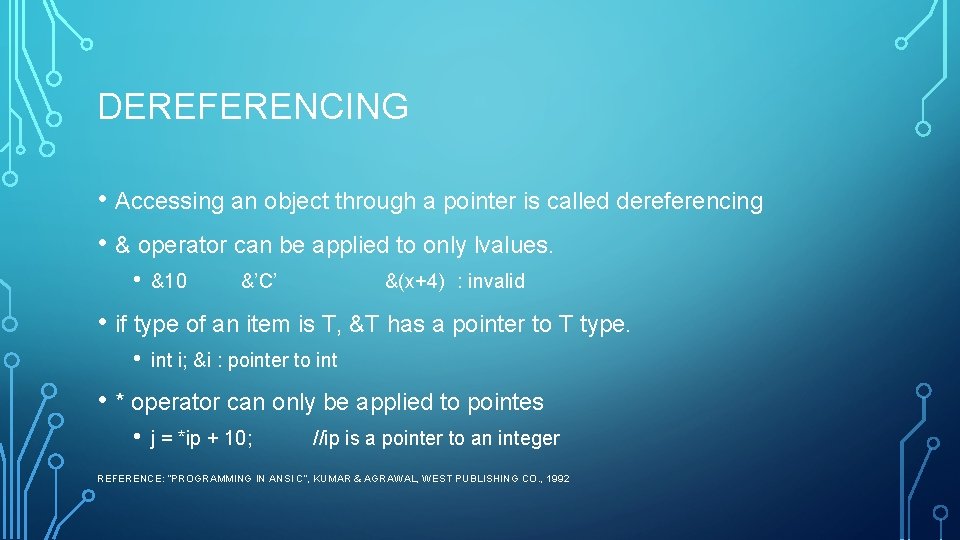 DEREFERENCING

• Accessing an object through a pointer is called dereferencing

• & operator can be applied to only lvalues.

• &10 &'C' &(x+4) : invalid

• if type of an item is T, &T has a pointer to T type.

• int i; &i : pointer to int

• * operator can only be applied to pointes

• j = *ip + 10; //ip is a pointer to an integer

REFERENCE: "PROGRAMMING IN ANSI C", KUMAR & AGRAWAL, WEST PUBLISHING CO., 1992